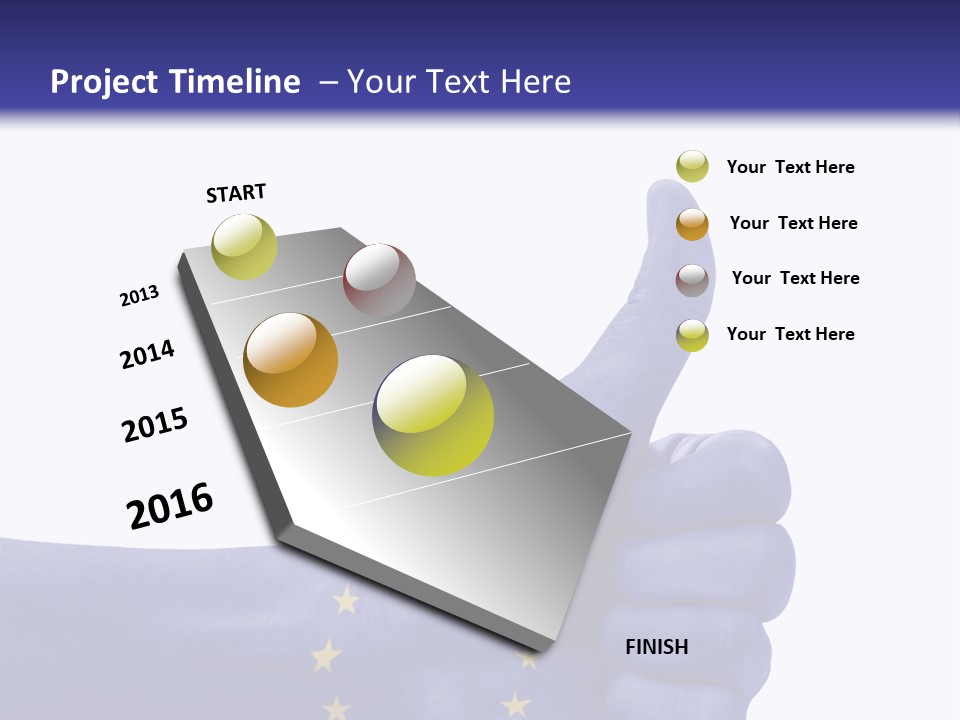 Project Timeline – Your Text Here

START

2013

2014

2015

2016

FINISH

Your Text Here

Your Text Here

Your Text Here

Your Text Here